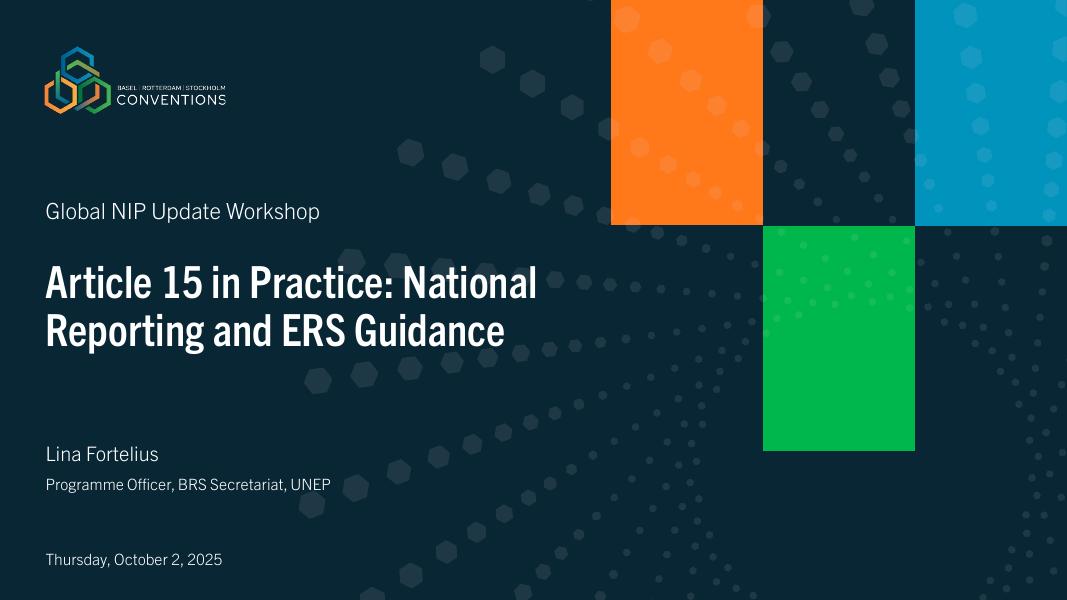 BASEL | ROTTERDAM | STOCKHOLM
CONVENTIONS

Global NIP Update Workshop

Article 15 in Practice: National Reporting and ERS Guidance

Lina Fortelius

Programme Officer, BRS Secretariat, UNEP

Thursday, October 2, 2025